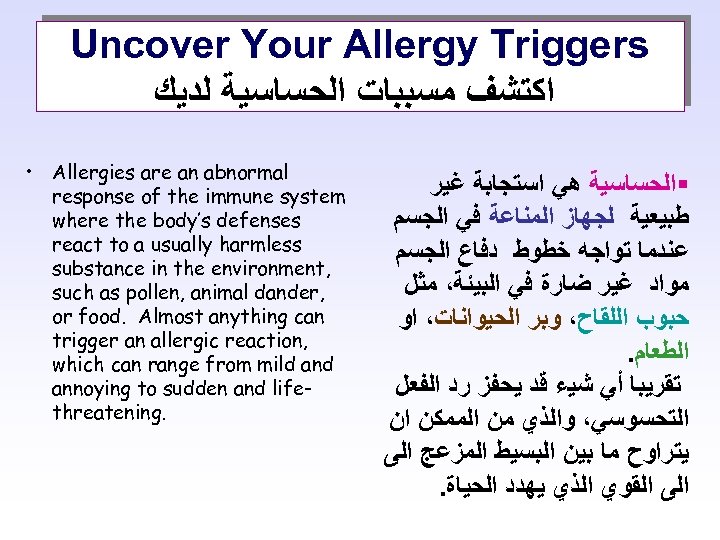 Uncover Your Allergy Triggers
اكتشف مسببات الحساسية لديك

• Allergies are an abnormal response of the immune system where the body's defenses react to a usually harmless substance in the environment, such as pollen, animal dander, or food. Almost anything can trigger an allergic reaction, which can range from mild and annoying to sudden and life-threatening.

▪الحساسية هي استجابة غير طبيعية لجهاز المناعة في الجسم عندما تواجه خطوط دفاع الجسم مواد غير ضارة في البيئة، مثل حبوب اللقاح، وبر الحيوانات، او الطعام.
تقريبا أي شيء قد يحفز رد الفعل التحسوسي، والذي من الممكن ان يتراوح ما بين البسيط المزعج الى الى القوي الذي يهدد الحياة.